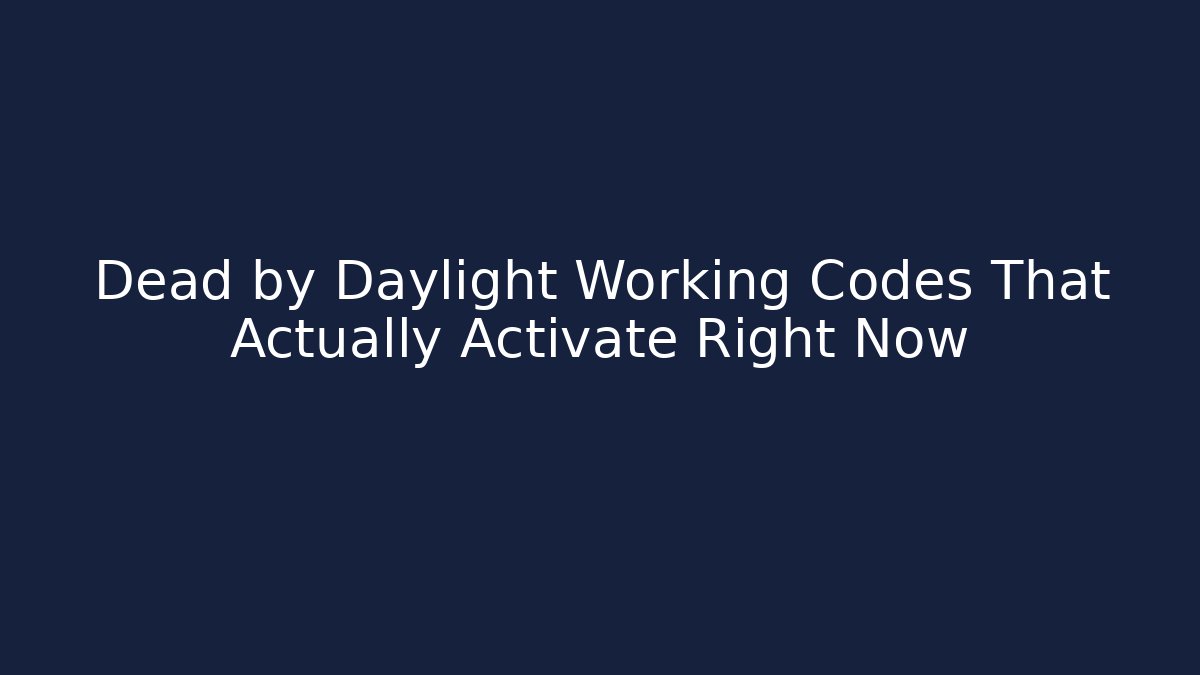 Dead by Daylight Working Codes That Actually Activate Right Now